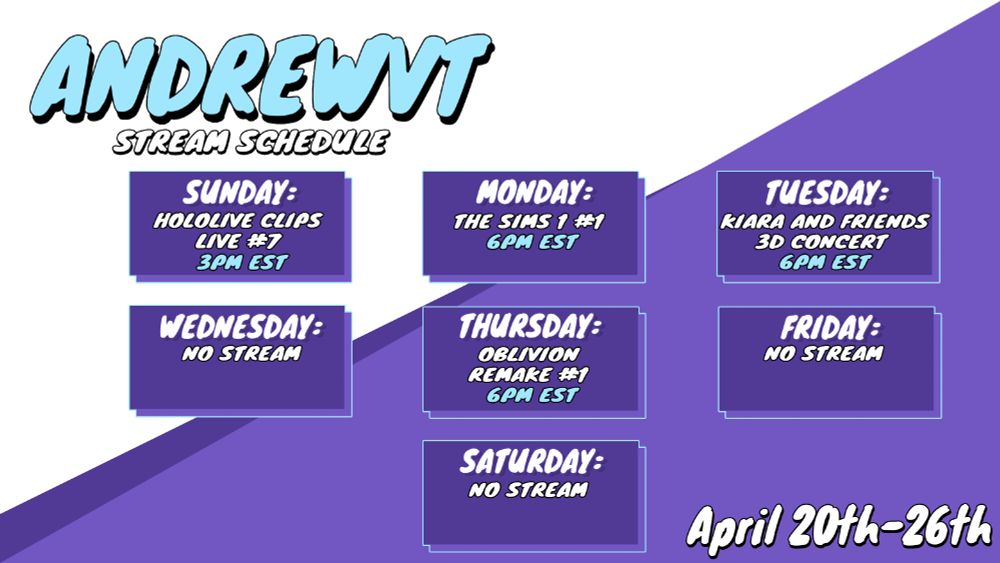 ANDREWVT
STREAM SCHEDULE

SUNDAY:
HOLOLIVE CLIPS LIVE #7
3PM EST

MONDAY:
THE SIMS 1 #1
6PM EST

TUESDAY:
KIARA AND FRIENDS 3D CONCERT
6PM EST

WEDNESDAY:
NO STREAM

THURSDAY:
OBLIVION REMAKE #1
6PM EST

FRIDAY:
NO STREAM

SATURDAY:
NO STREAM

April 20th-26th